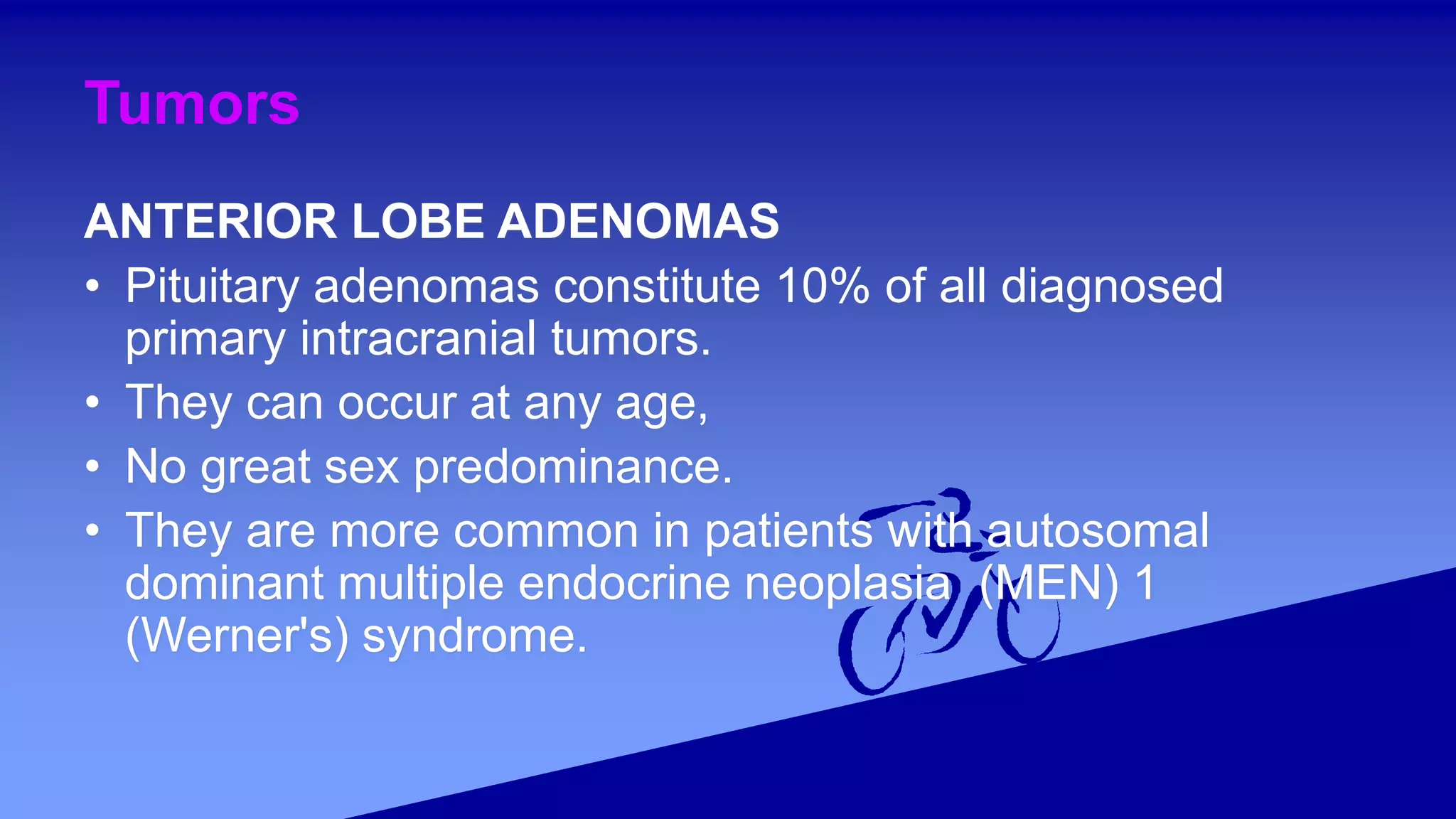 Tumors

ANTERIOR LOBE ADENOMAS

• Pituitary adenomas constitute 10% of all diagnosed primary intracranial tumors.
• They can occur at any age,
• No great sex predominance.
• They are more common in patients with autosomal dominant multiple endocrine neoplasia (MEN) 1 (Werner's) syndrome.